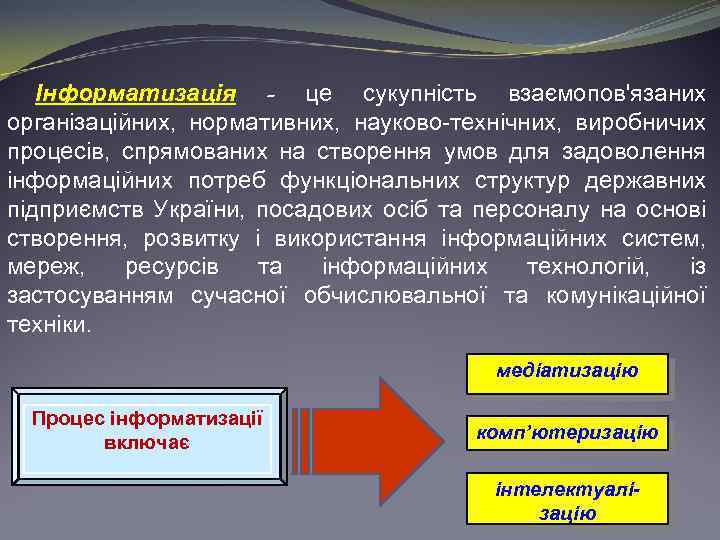 Інформатизація - це сукупність взаємопов'язаних організаційних, нормативних, науково-технічних, виробничих процесів, спрямованих на створення умов для задоволення інформаційних потреб функціональних структур державних підприємств України, посадових осіб та персоналу на основі створення, розвитку і використання інформаційних систем, мереж, ресурсів та інформаційних технологій, із застосуванням сучасної обчислювальної та комунікаційної техніки.

Процес інформатизації включає

медіатизацію

комп'ютеризацію

інтелектуалізацію